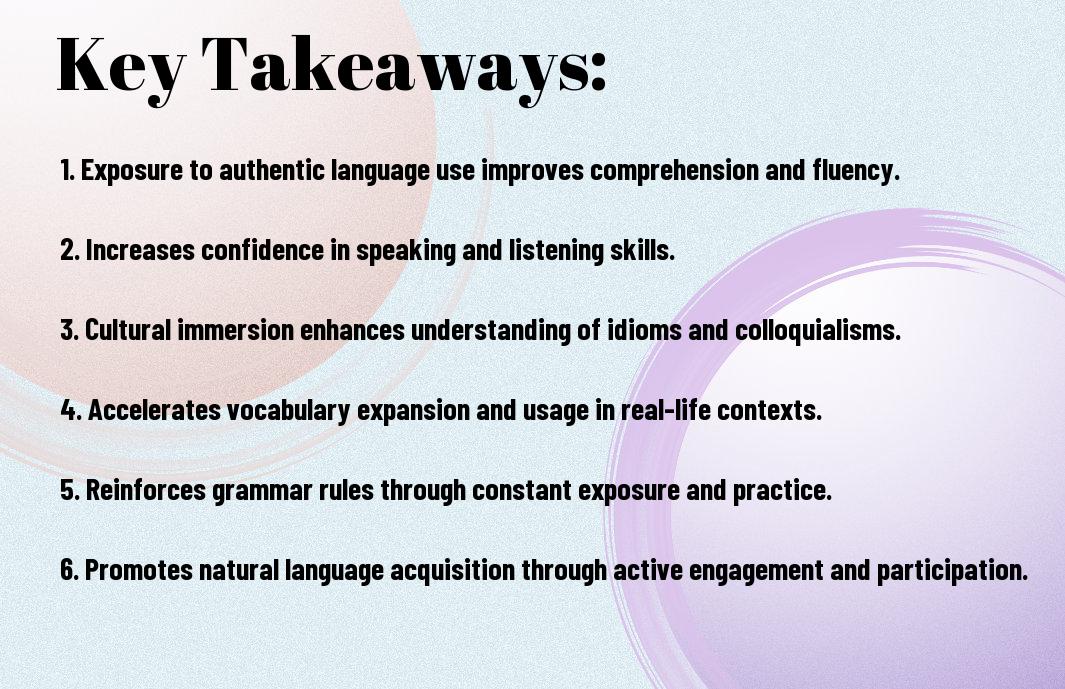 Key Takeaways:

1. Exposure to authentic language use improves comprehension and fluency.

2. Increases confidence in speaking and listening skills.

3. Cultural immersion enhances understanding of idioms and colloquialisms.

4. Accelerates vocabulary expansion and usage in real-life contexts.

5. Reinforces grammar rules through constant exposure and practice.

6. Promotes natural language acquisition through active engagement and participation.